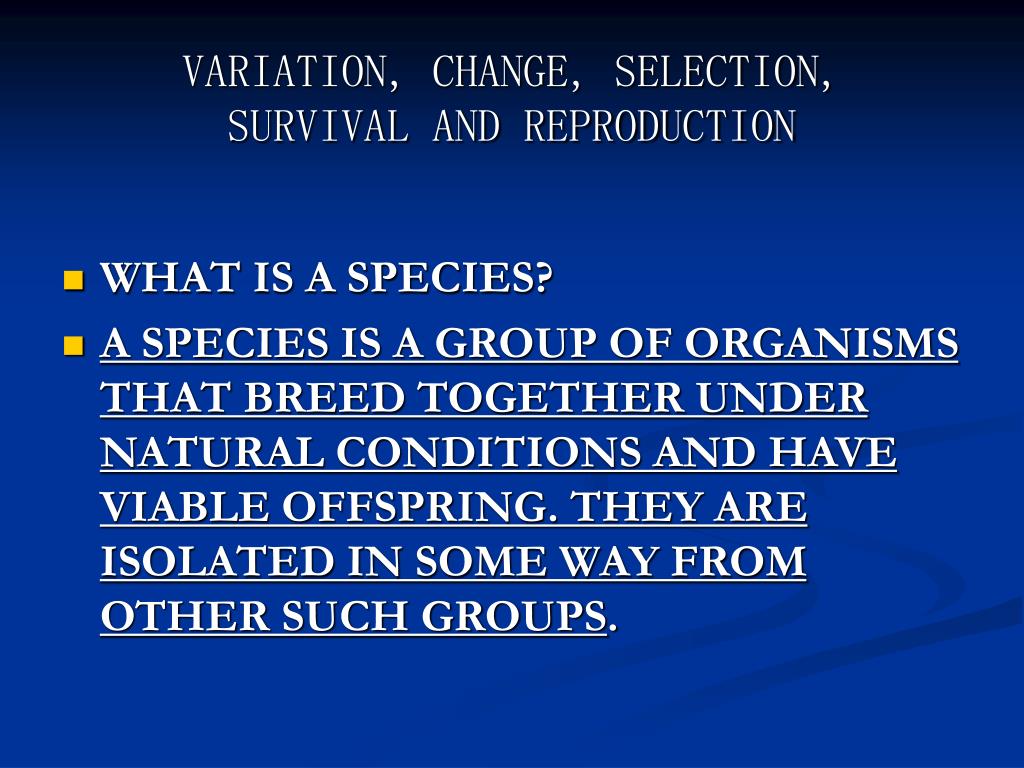 VARIATION, CHANGE, SELECTION, SURVIVAL AND REPRODUCTION

WHAT IS A SPECIES?

A SPECIES IS A GROUP OF ORGANISMS THAT BREED TOGETHER UNDER NATURAL CONDITIONS AND HAVE VIABLE OFFSPRING. THEY ARE ISOLATED IN SOME WAY FROM OTHER SUCH GROUPS.